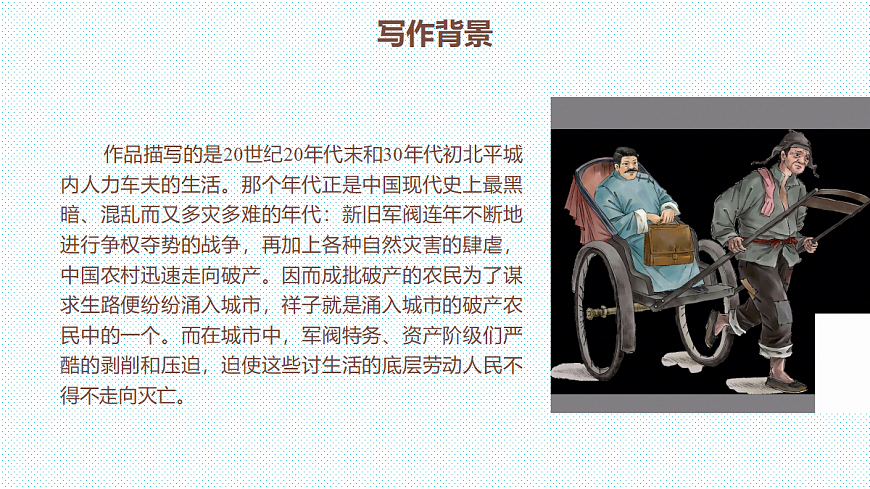 写作背景

作品描写的是20世纪20年代末和30年代初北平城内人力车夫的生活。那个年代正是中国现代史上最黑暗、混乱而又多灾多难的年代：新旧军阀连年不断地进行争权夺势的战争，再加上各种自然灾害的肆虐，中国农村迅速走向破产。因而成批破产的农民为了谋求生路便纷纷涌入城市，祥子就是涌入城市的破产农民中的一个。而在城市中，军阀特务、资产阶级们严酷的剥削和压迫，迫使这些讨生活的底层劳动人民不得不走向灭亡。